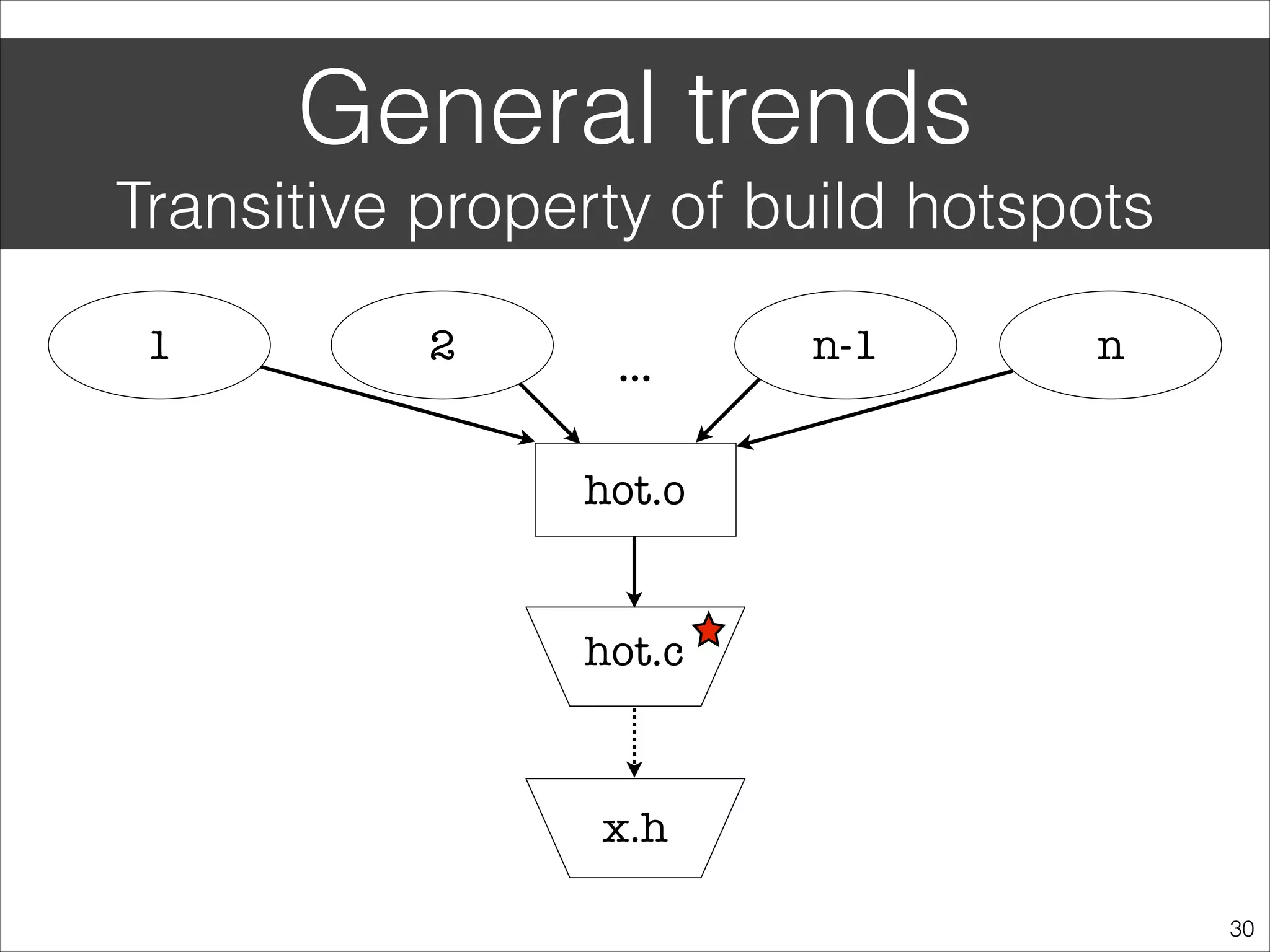 General trends
Transitive property of build hotspots

1
2
...
n-1
n

hot.o

hot.c

x.h

30